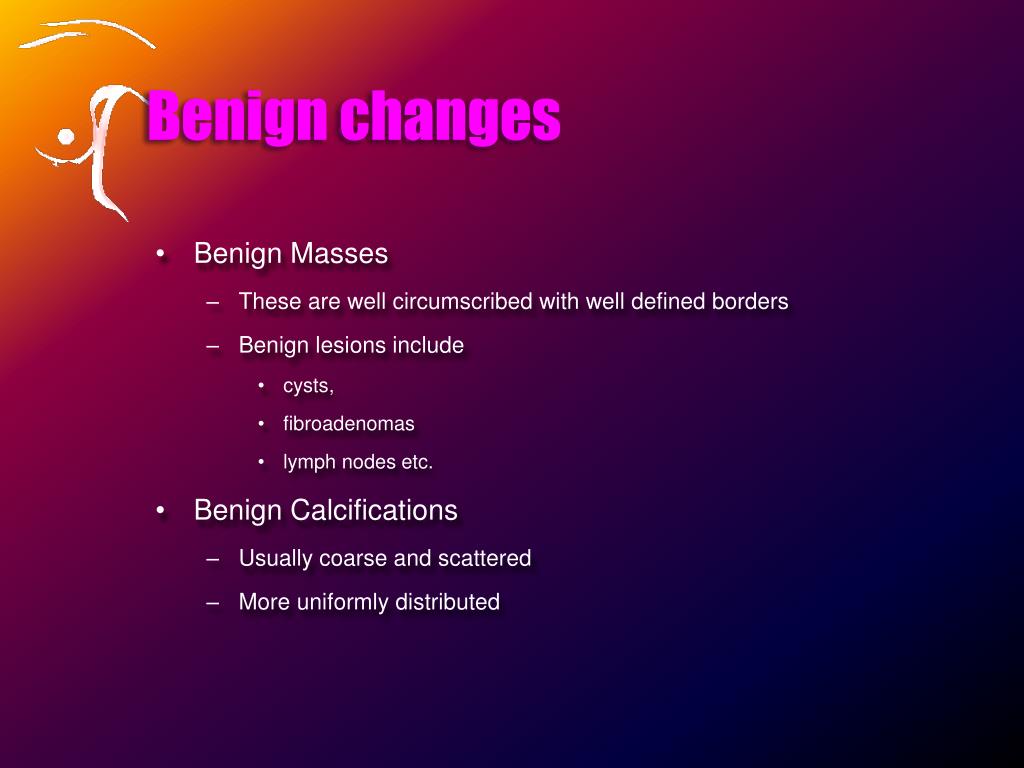 Benign changes

• Benign Masses
 – These are well circumscribed with well defined borders
 – Benign lesions include
  • cysts,
  • fibroadenomas
  • lymph nodes etc.
• Benign Calcifications
 – Usually coarse and scattered
 – More uniformly distributed